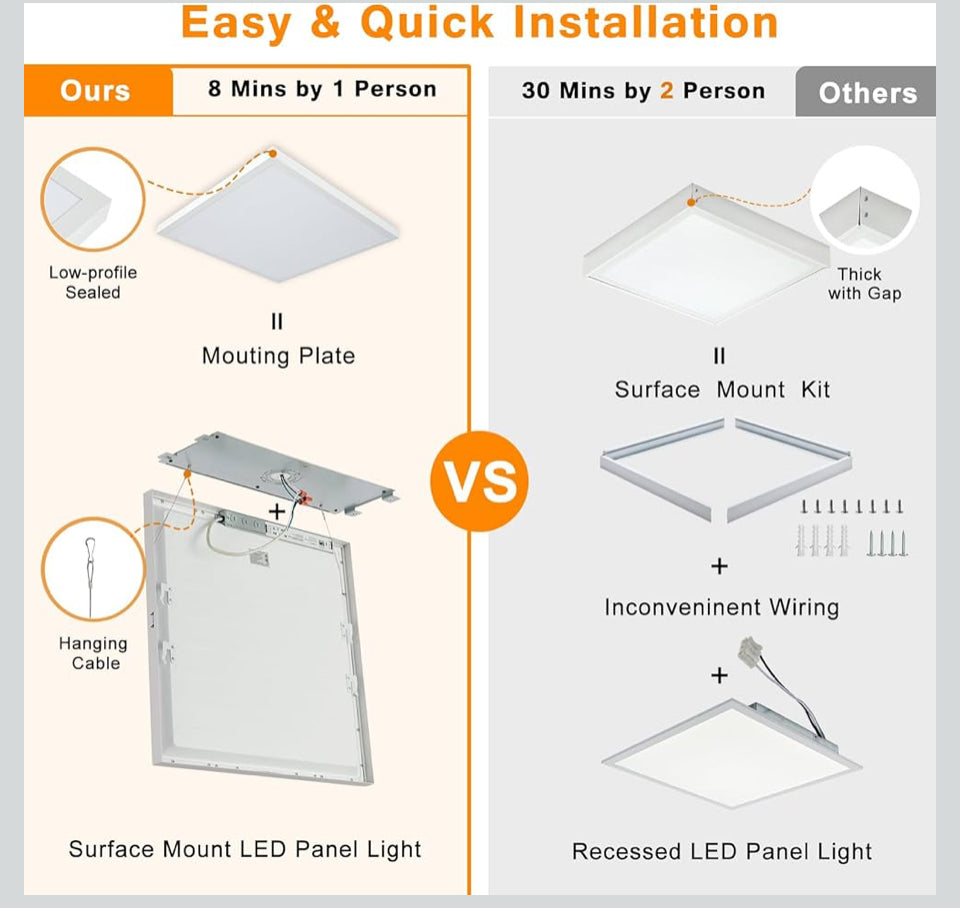 Easy & Quick Installation

Ours

8 Mins by 1 Person

Low-profile Sealed

II

Mouting Plate

+

Hanging Cable

Surface Mount LED Panel Light

VS

30 Mins by 2 Person

Others

Thick with Gap

II

Surface Mount Kit

+

Inconveninent Wiring

+

Recessed LED Panel Light